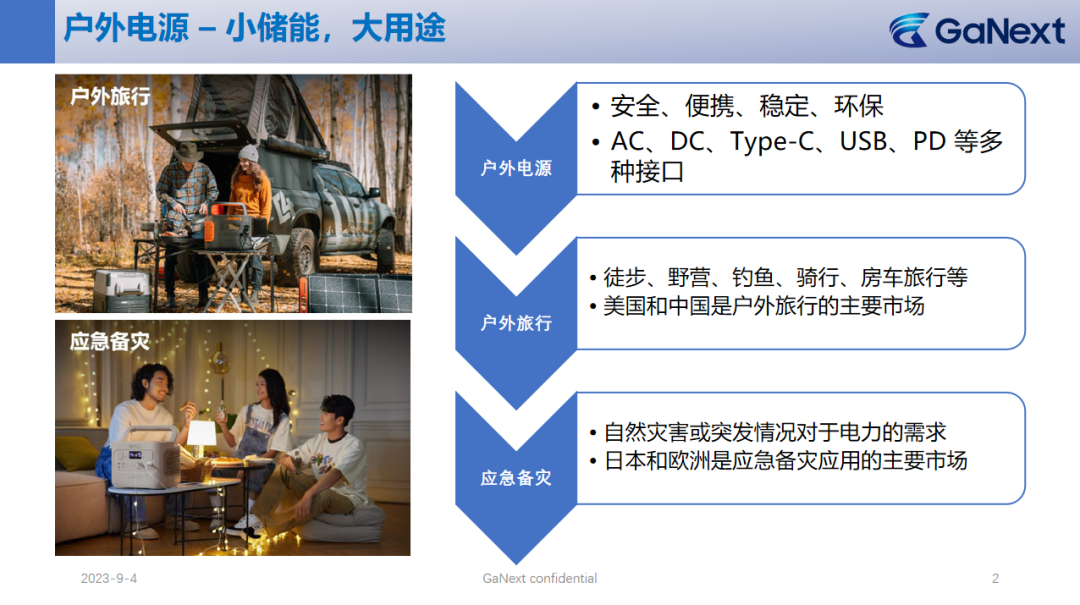 户外电源 – 小储能，大用途

GaNext

户外旅行

应急备灾

户外电源

• 安全、便携、稳定、环保
• AC、DC、Type-C、USB、PD 等多种接口

户外旅行

• 徒步、野营、钓鱼、骑行、房车旅行等
• 美国和中国是户外旅行的主要市场

应急备灾

• 自然灾害或突发情况对于电力的需求
• 日本和欧洲是应急备灾应用的主要市场

2023-9-4

GaNext confidential

2